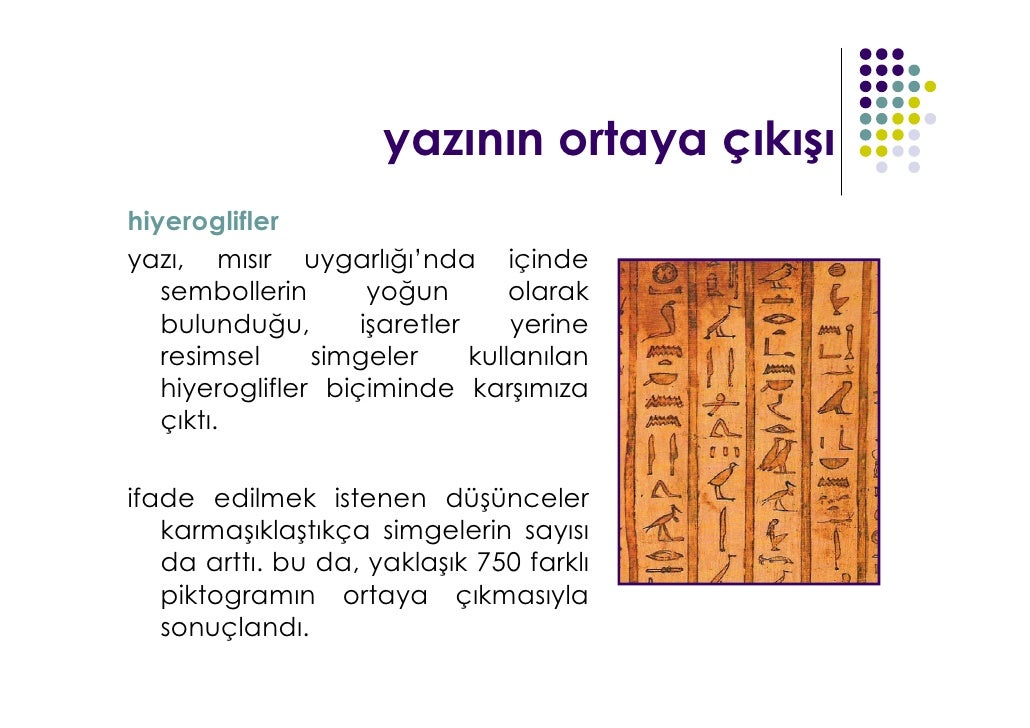 yazının ortaya çıkışı

hiyeroglifler

yazı, mısır uygarlığı'nda içinde sembollerin yoğun olarak bulunduğu, işaretler yerine resimsel simgeler kullanılan hiyeroglifler biçiminde karşımıza çıktı.

ifade edilmek istenen düşünceler karmaşıklaştıkça simgelerin sayısı da arttı. bu da, yaklaşık 750 farklı piktogramın ortaya çıkmasıyla sonuçlandı.